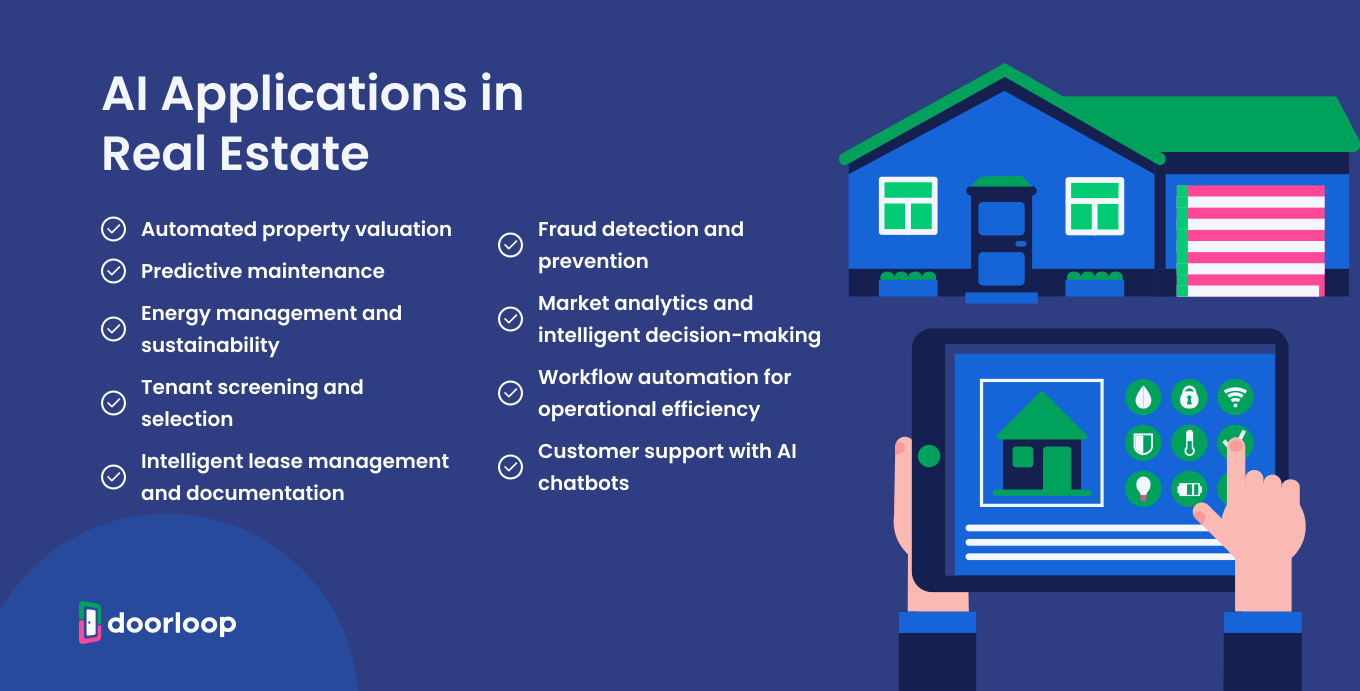 AI Applications in Real Estate

Automated property valuation

Predictive maintenance

Energy management and sustainability

Tenant screening and selection

Intelligent lease management and documentation

Fraud detection and prevention

Market analytics and intelligent decision-making

Workflow automation for operational efficiency

Customer support with AI chatbots

doorloop